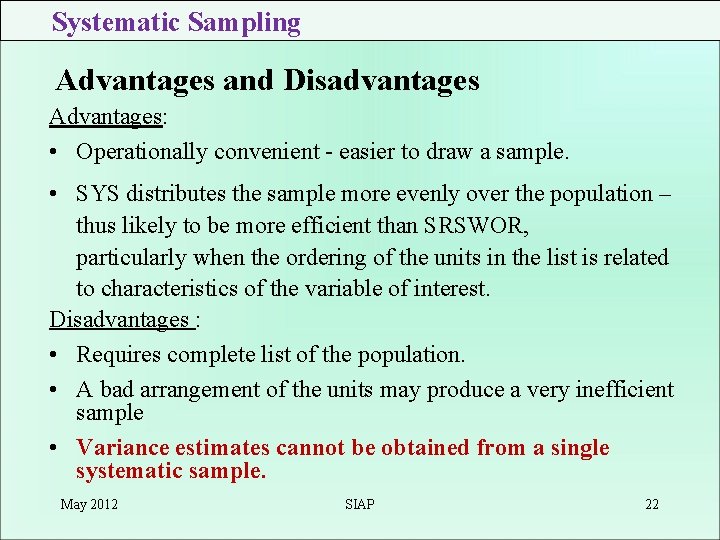 Systematic Sampling

Advantages and Disadvantages

Advantages:

• Operationally convenient - easier to draw a sample.

• SYS distributes the sample more evenly over the population – thus likely to be more efficient than SRSWOR, particularly when the ordering of the units in the list is related to characteristics of the variable of interest.

Disadvantages :

• Requires complete list of the population.

• A bad arrangement of the units may produce a very inefficient sample

• Variance estimates cannot be obtained from a single systematic sample.

May 2012 SIAP 22